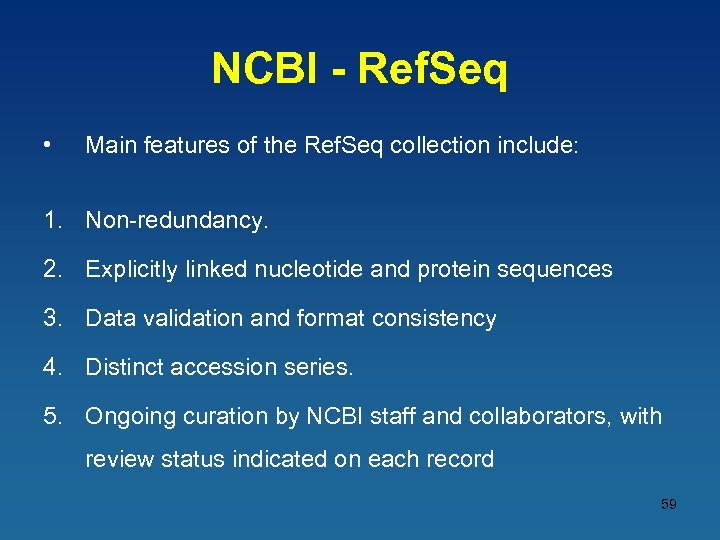 NCBI - RefSeq

• Main features of the RefSeq collection include:

1. Non-redundancy.
2. Explicitly linked nucleotide and protein sequences
3. Data validation and format consistency
4. Distinct accession series.
5. Ongoing curation by NCBI staff and collaborators, with review status indicated on each record

59